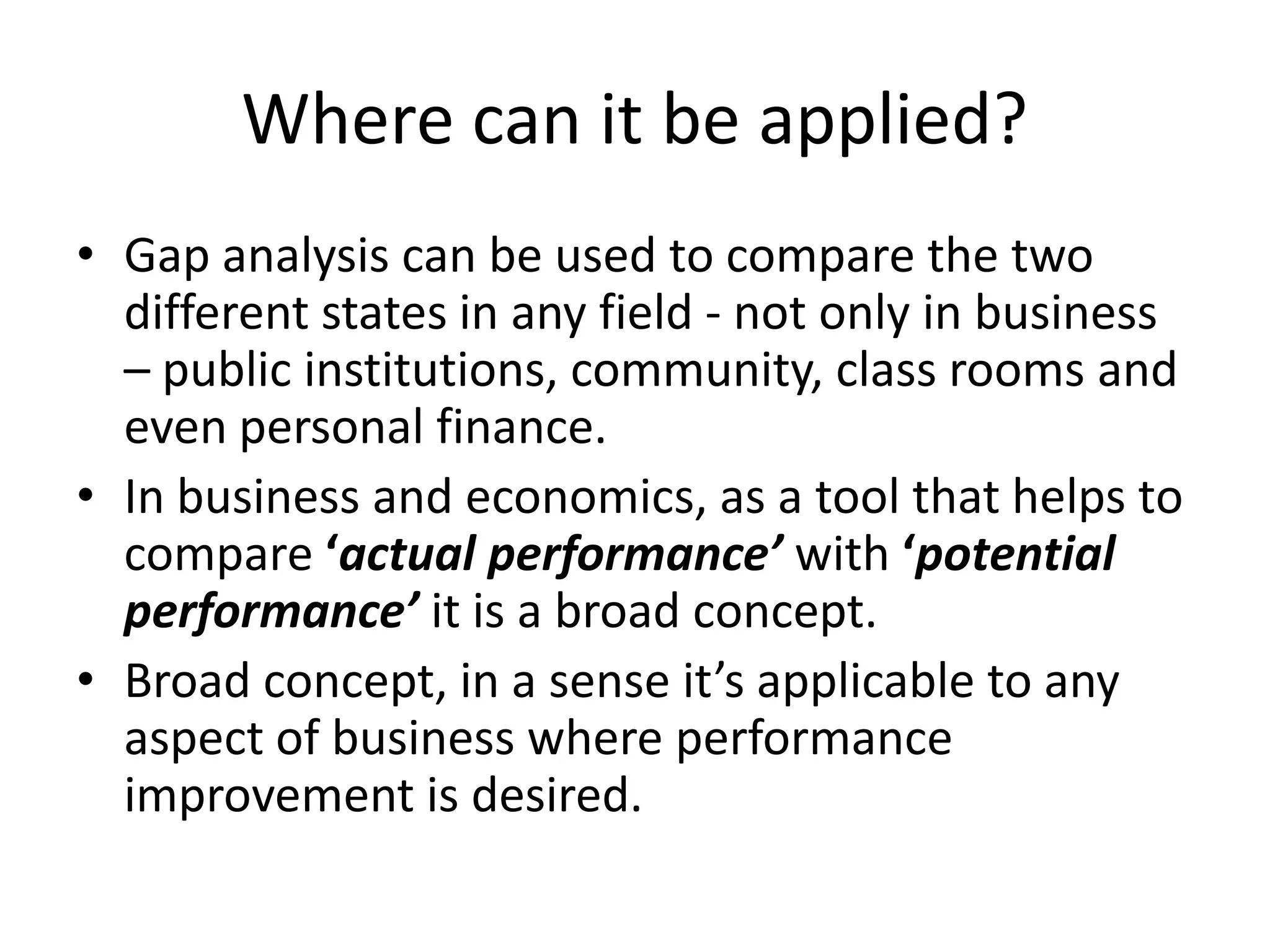 Where can it be applied?

• Gap analysis can be used to compare the two different states in any field - not only in business – public institutions, community, class rooms and even personal finance.

• In business and economics, as a tool that helps to compare ‘actual performance’ with ‘potential performance’ it is a broad concept.

• Broad concept, in a sense it’s applicable to any aspect of business where performance improvement is desired.